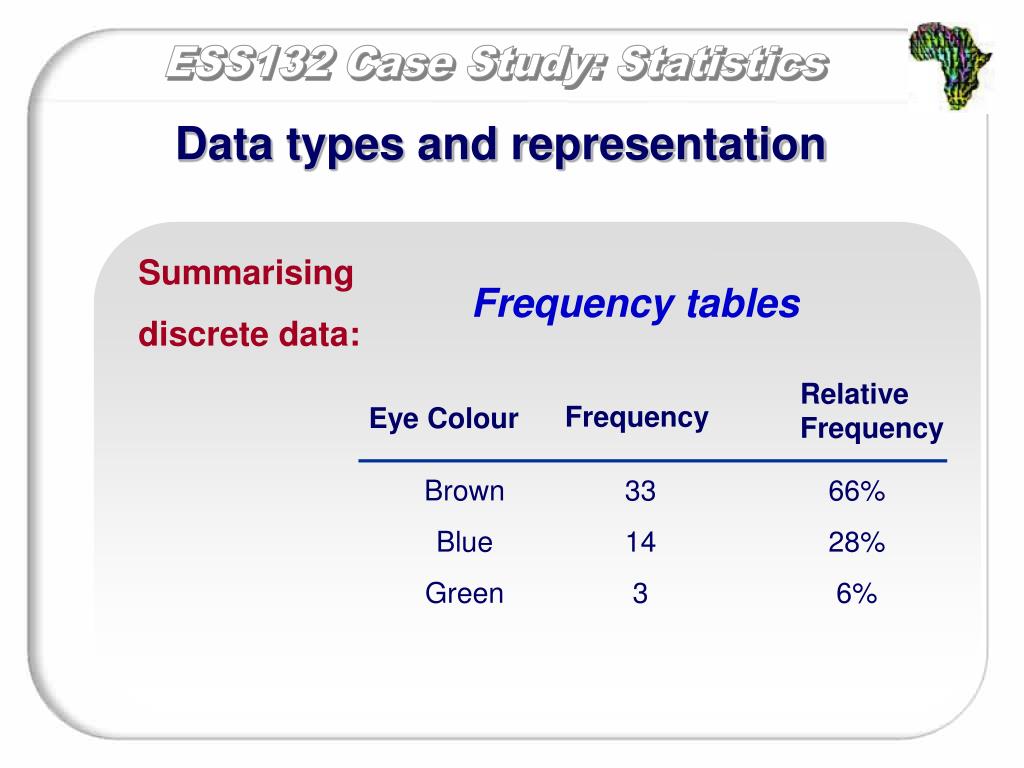 ESS132 Case Study: Statistics

Data types and representation

Summarising discrete data:

Frequency tables

| Eye Colour | Frequency | Relative Frequency |
|---|---|---|
| Brown | 33 | 66% |
| Blue | 14 | 28% |
| Green | 3 | 6% |